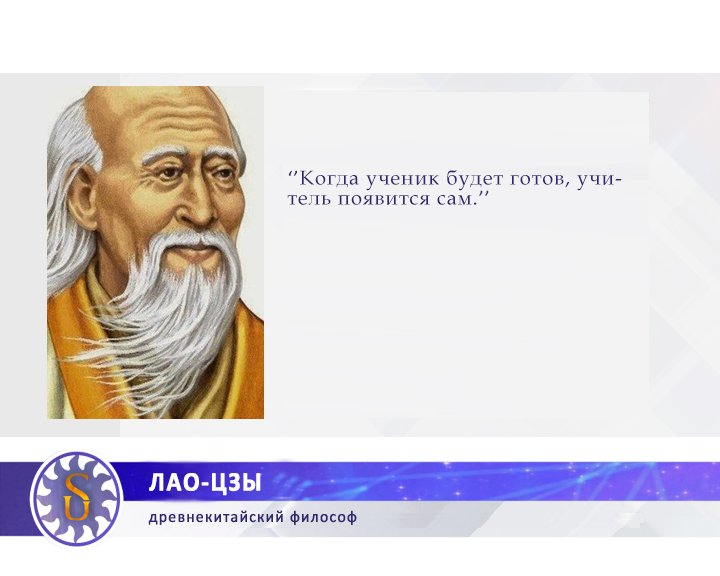 ''Когда ученик будет готов, учитель появится сам.''

SU

ЛАО-ЦЗЫ

древнекитайский философ